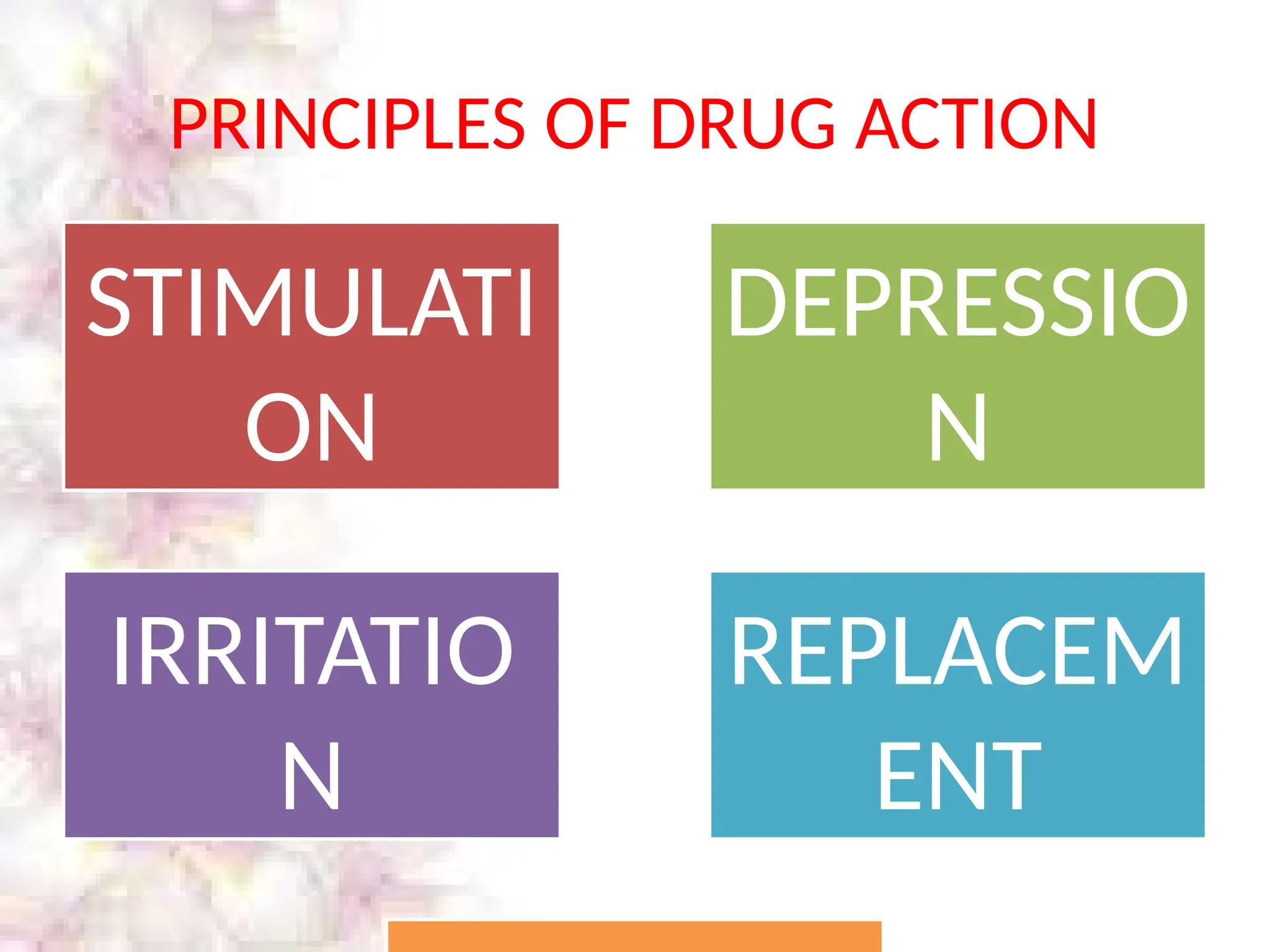 PRINCIPLES OF DRUG ACTION

STIMULATION

DEPRESSION

IRRITATION

REPLACEMENT